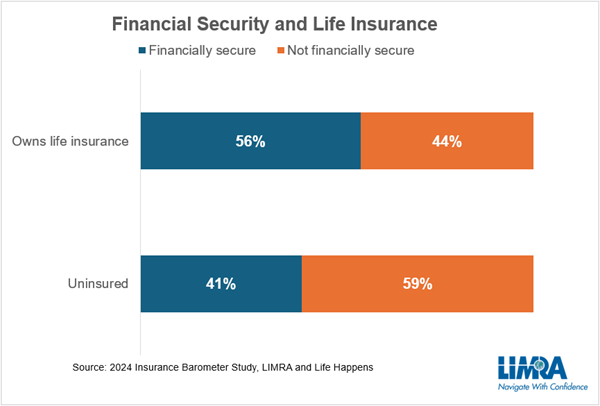 Financial Security and Life Insurance

Financially secure   Not financially secure

Owns life insurance

56%

44%

Uninsured

41%

59%

Source: 2024 Insurance Barometer Study, LIMRA and Life Happens

LIMRA
Navigate With Confidence